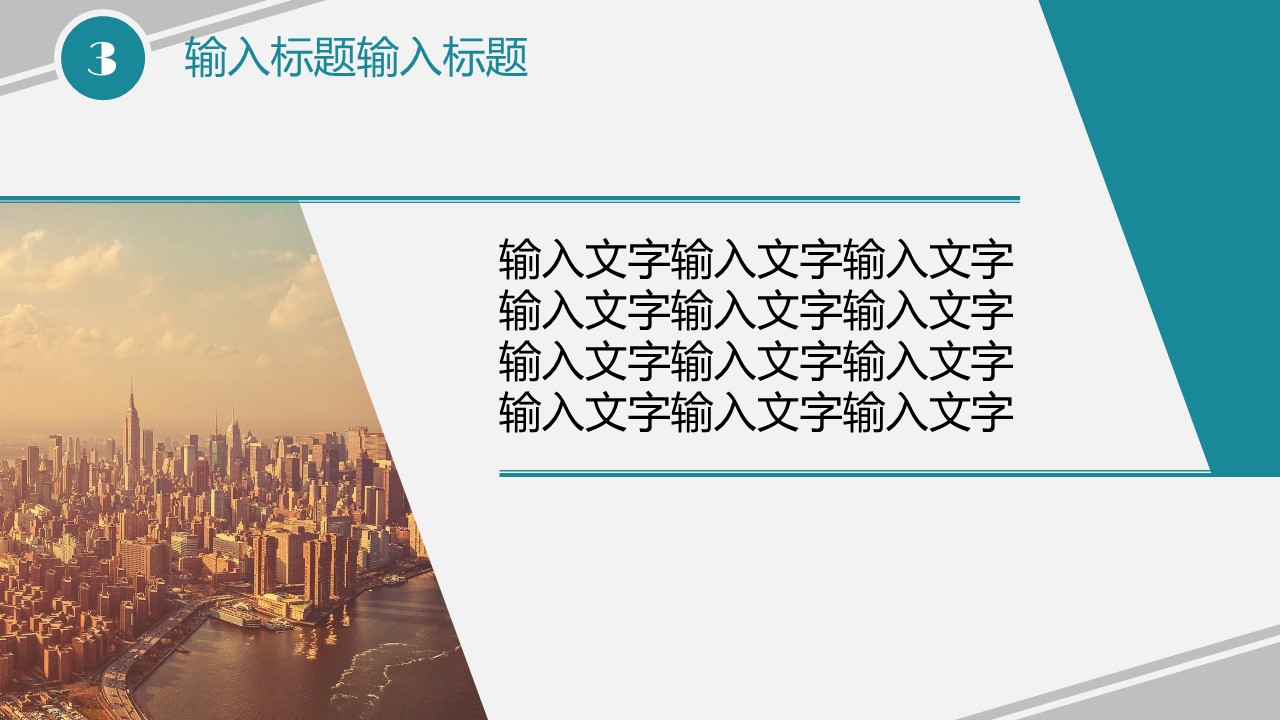 3

输入标题输入标题

输入文字输入文字输入文字
输入文字输入文字输入文字
输入文字输入文字输入文字
输入文字输入文字输入文字